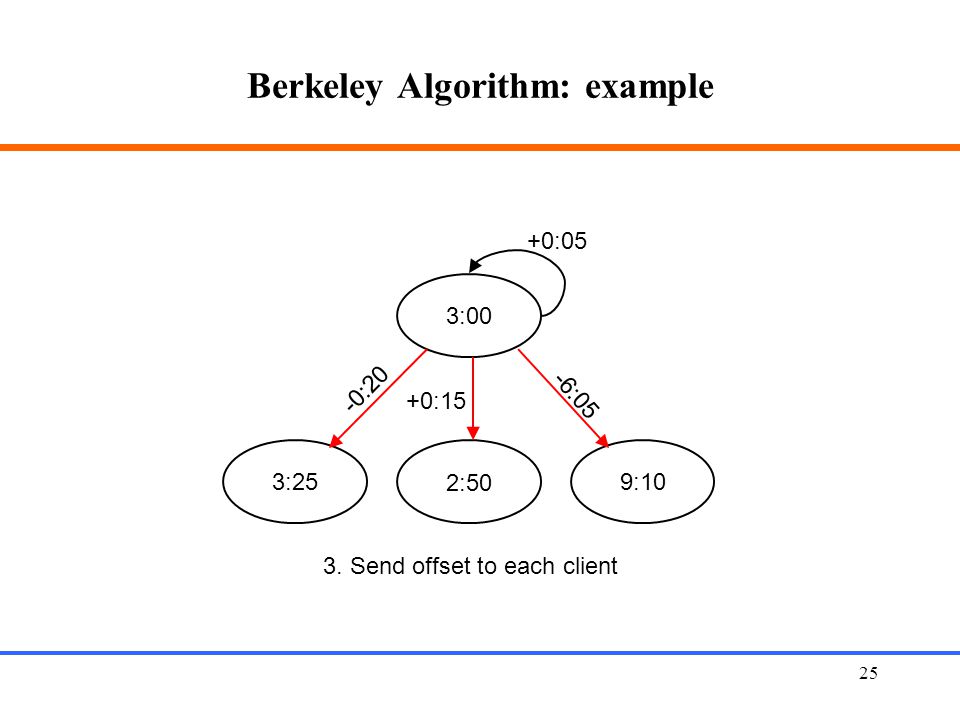 Berkeley Algorithm: example

+0:05

3:00

-0:20

+0:15

-6:05

3:25

2:50

9:10

3. Send offset to each client

25